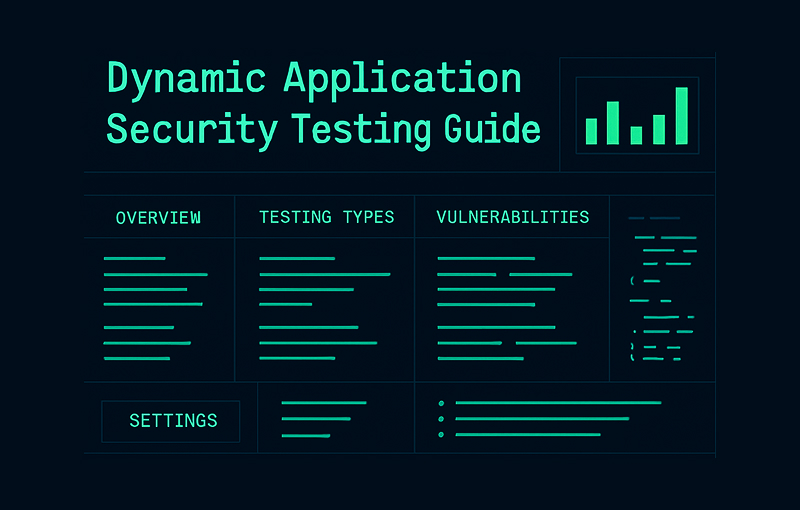 Dynamic Application Security Testing Guide

OVERVIEW

TESTING TYPES

VULNERABILITIES

SETTINGS